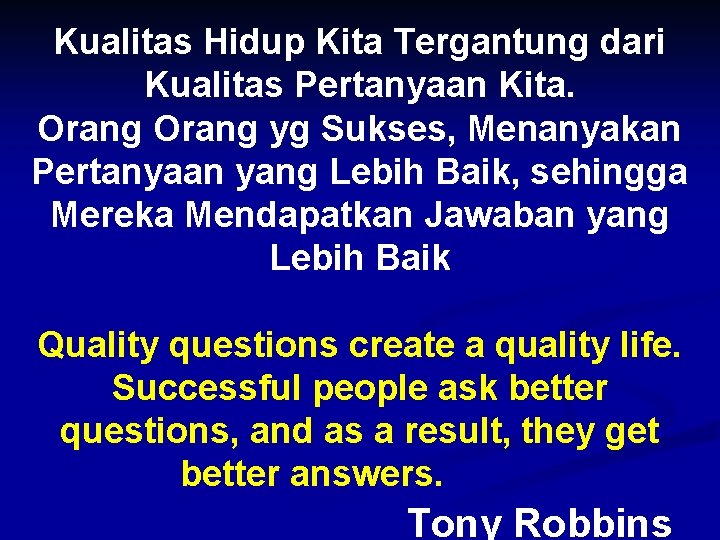 Kualitas Hidup Kita Tergantung dari Kualitas Pertanyaan Kita.
Orang Orang yg Sukses, Menanyakan Pertanyaan yang Lebih Baik, sehingga Mereka Mendapatkan Jawaban yang Lebih Baik

Quality questions create a quality life. Successful people ask better questions, and as a result, they get better answers.

Tony Robbins